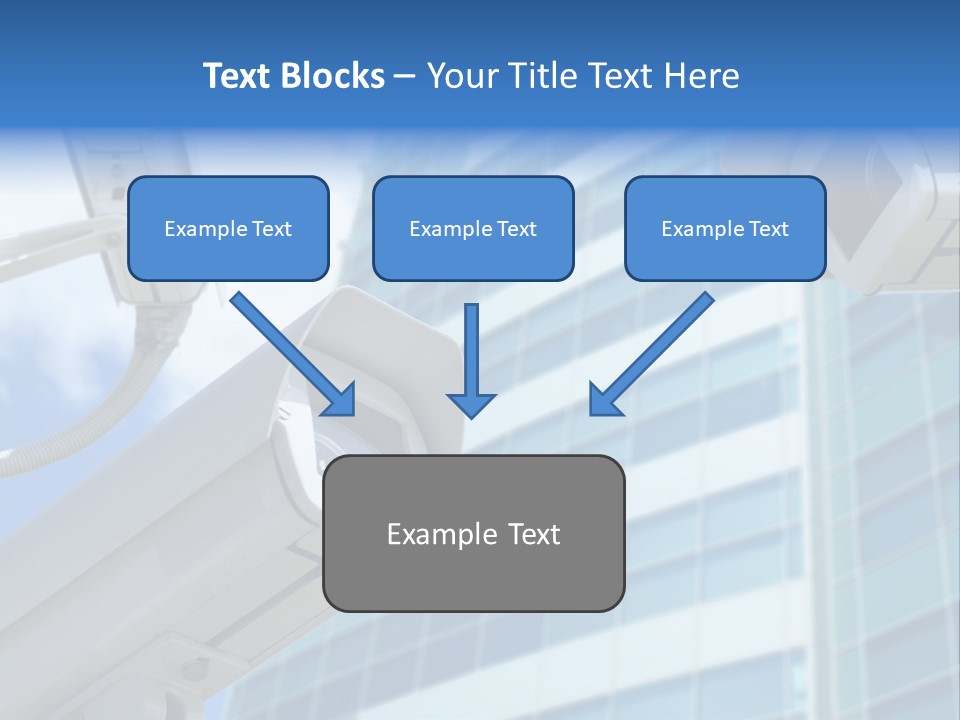 Text Blocks – Your Title Text Here

Example Text

Example Text

Example Text

Example Text